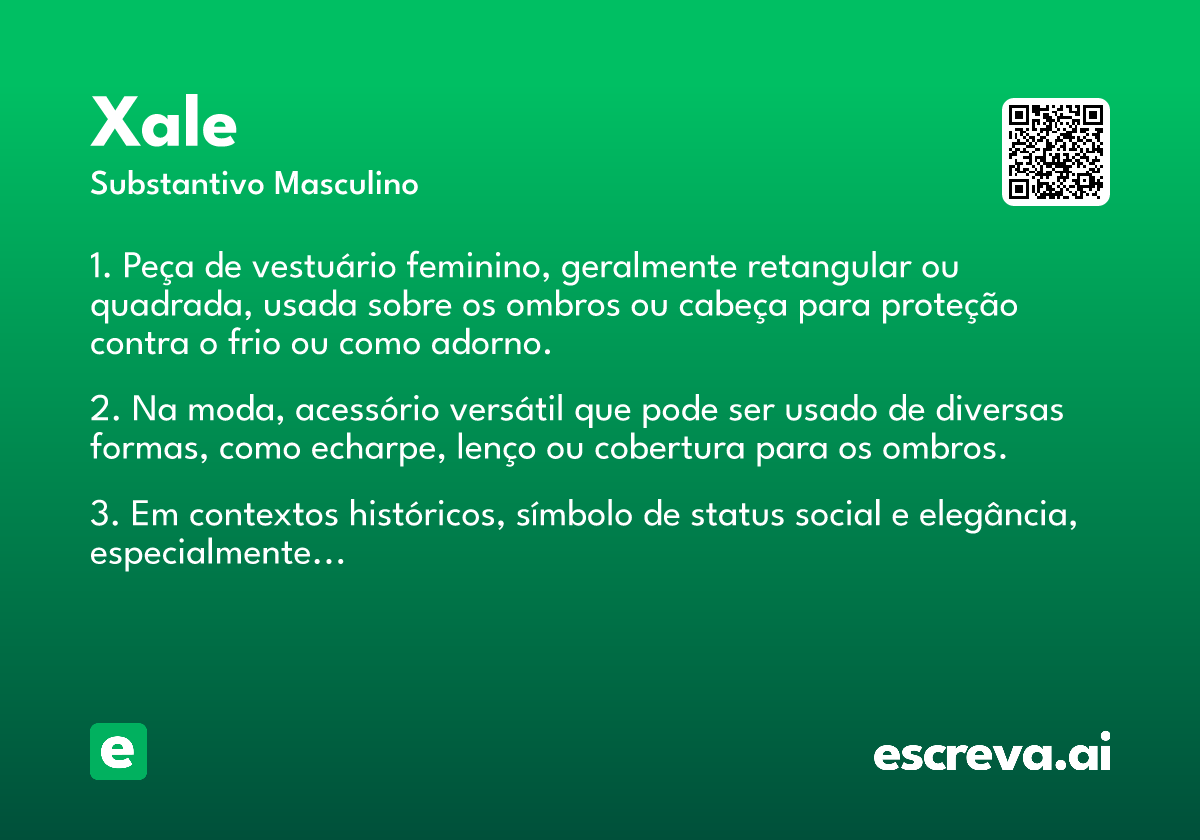 Xale
Substantivo Masculino

1. Peça de vestuário feminino, geralmente retangular ou quadrada, usada sobre os ombros ou cabeça para proteção contra o frio ou como adorno.

2. Na moda, acessório versátil que pode ser usado de diversas formas, como echarpe, lenço ou cobertura para os ombros.

3. Em contextos históricos, símbolo de status social e elegância, especialmente...

e

escreva.ai